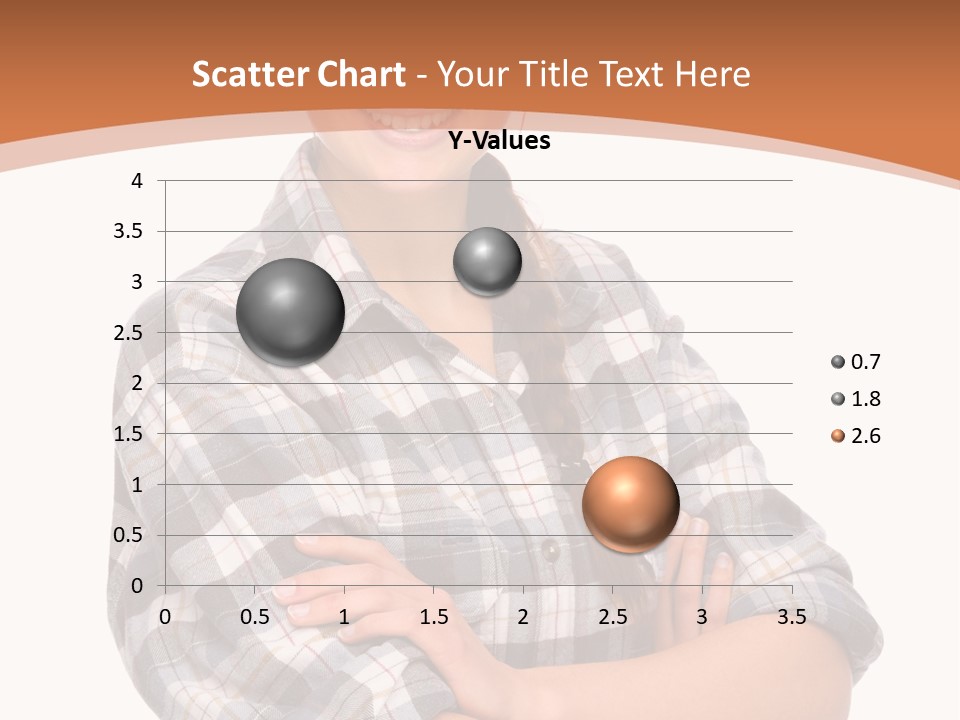 Scatter Chart - Your Title Text Here

Y-Values

4
3.5
3
2.5
2
1.5
1
0.5
0

0 0.5 1 1.5 2 2.5 3 3.5

0.7
1.8
2.6